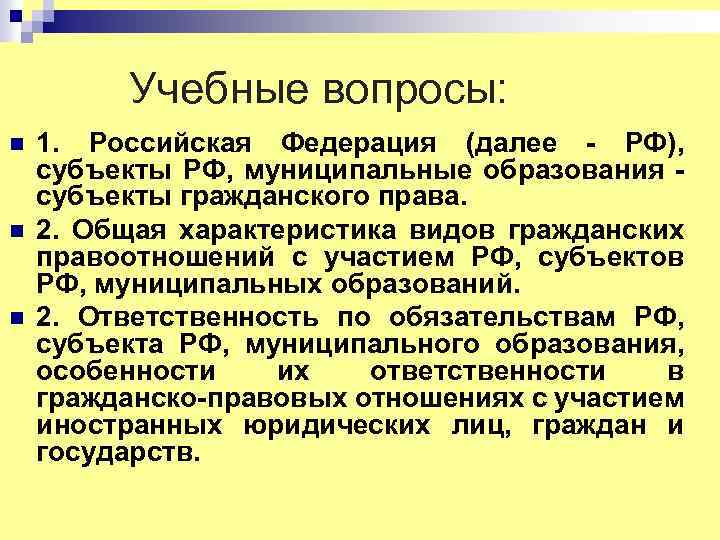 Учебные вопросы:

1. Российская Федерация (далее - РФ), субъекты РФ, муниципальные образования - субъекты гражданского права.

2. Общая характеристика видов гражданских правоотношений с участием РФ, субъектов РФ, муниципальных образований.

2. Ответственность по обязательствам РФ, субъекта РФ, муниципального образования, особенности их ответственности в гражданско-правовых отношениях с участием иностранных юридических лиц, граждан и государств.